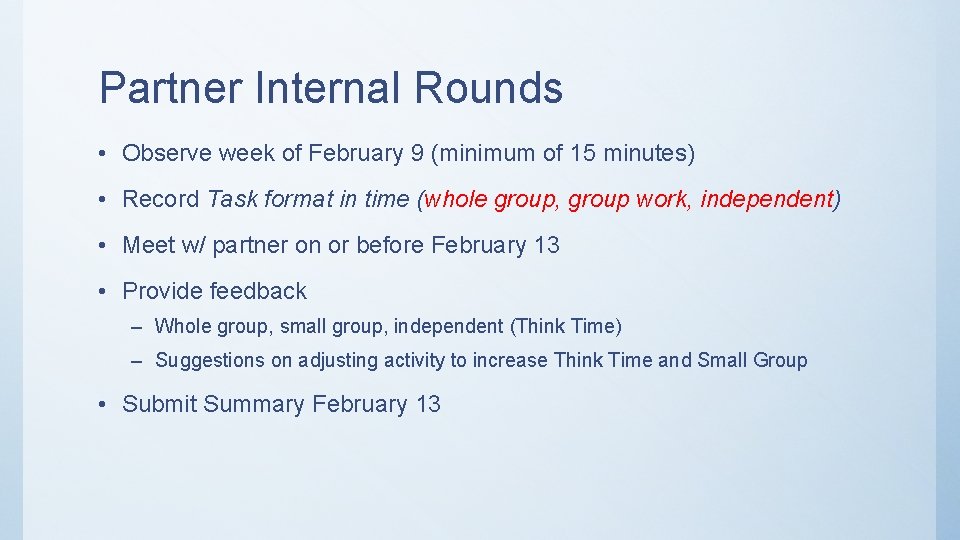 Partner Internal Rounds

• Observe week of February 9 (minimum of 15 minutes)

• Record Task format in time (whole group, group work, independent)

• Meet w/ partner on or before February 13

• Provide feedback

– Whole group, small group, independent (Think Time)

– Suggestions on adjusting activity to increase Think Time and Small Group

• Submit Summary February 13